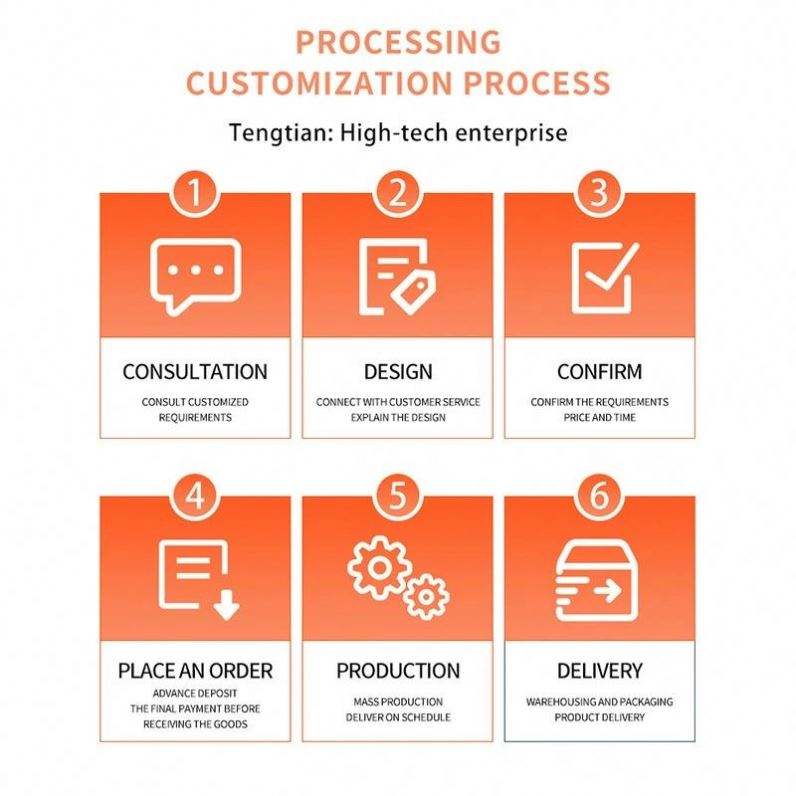 PROCESSING
CUSTOMIZATION PROCESS

Tengtian: High-tech enterprise

1
CONSULTATION
CONSULT CUSTOMIZED REQUIREMENTS

2
DESIGN
CONNECT WITH CUSTOMER SERVICE EXPLAIN THE DESIGN

3
CONFIRM
CONFIRM THE REQUIREMENTS PRICE AND TIME

4
PLACE AN ORDER
ADVANCE DEPOSIT THE FINAL PAYMENT BEFORE RECEIVING THE GOODS

5
PRODUCTION
MASS PRODUCTION DELIVER ON SCHEDULE

6
DELIVERY
WAREHOUSING AND PACKAGING PRODUCT DELIVERY